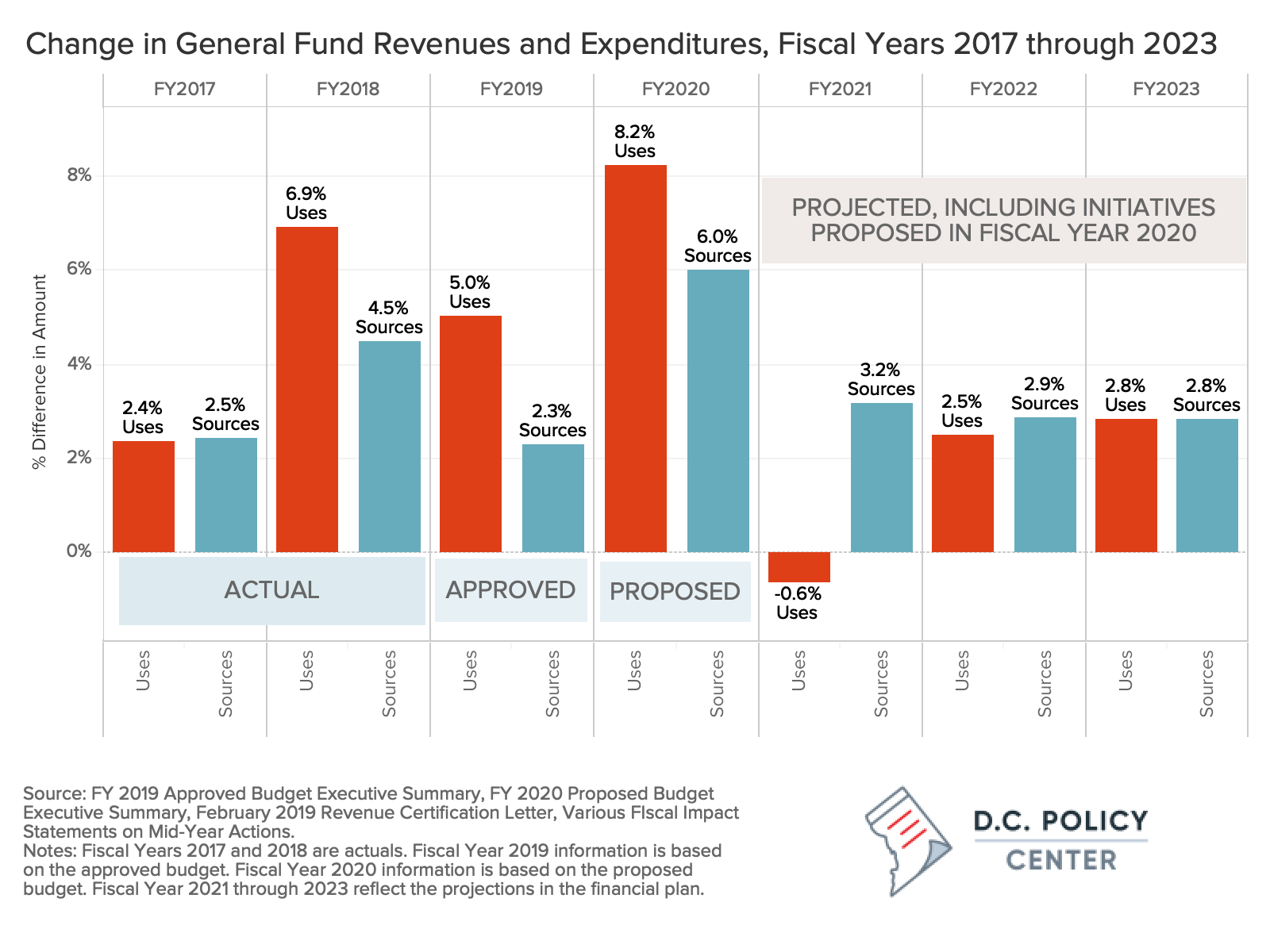 Change in General Fund Revenues and Expenditures, Fiscal Years 2017 through 2023

FY2017 FY2018 FY2019 FY2020 FY2021 FY2022 FY2023

% Difference in Amount

8%
6%
4%
2%
0%

2.4% Uses
2.5% Sources
6.9% Uses
4.5% Sources
5.0% Uses
2.3% Sources
8.2% Uses
6.0% Sources
-0.6% Uses
3.2% Sources
2.5% Uses
2.9% Sources
2.8% Uses
2.8% Sources

PROJECTED, INCLUDING INITIATIVES PROPOSED IN FISCAL YEAR 2020

ACTUAL
APPROVED
PROPOSED

Uses Sources Uses Sources Uses Sources Uses Sources Uses Sources Uses Sources Uses Sources

Source: FY 2019 Approved Budget Executive Summary, FY 2020 Proposed Budget Executive Summary, February 2019 Revenue Certification Letter, Various FIscal Impact Statements on Mid-Year Actions.
Notes: Fiscal Years 2017 and 2018 are actuals. Fiscal Year 2019 information is based on the approved budget. Fiscal Year 2020 information is based on the proposed budget. Fiscal Year 2021 through 2023 reflect the projections in the financial plan.

D.C. POLICY CENTER